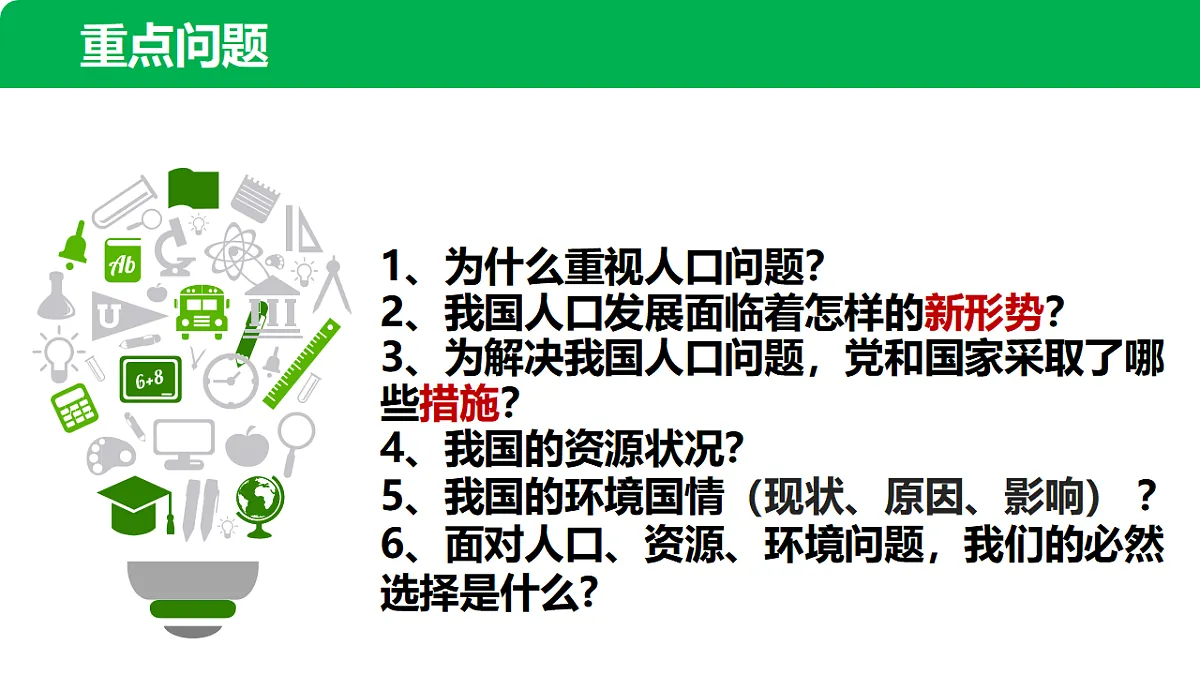 重点问题

Ab

6+8

1、为什么重视人口问题?
2、我国人口发展面临着怎样的新形势?
3、为解决我国人口问题，党和国家采取了哪些措施?
4、我国的资源状况?
5、我国的环境国情（现状、原因、影响）？
6、面对人口、资源、环境问题，我们的必然选择是什么?